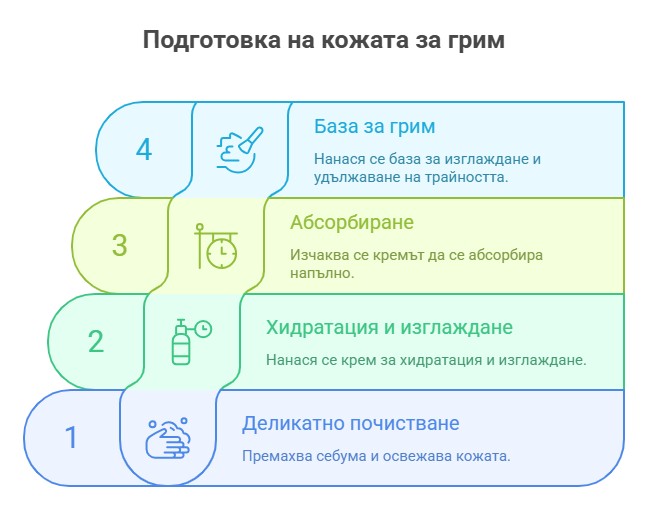 Подготовка на кожата за грим

4

База за грим

Нанася се база за изглаждане и удължаване на трайността.

3

Абсорбиране

Изчаква се кремът да се абсорбира напълно.

2

Хидратация и изглаждане

Нанася се крем за хидратация и изглаждане.

1

Деликатно почистване

Премахва себума и освежава кожата.